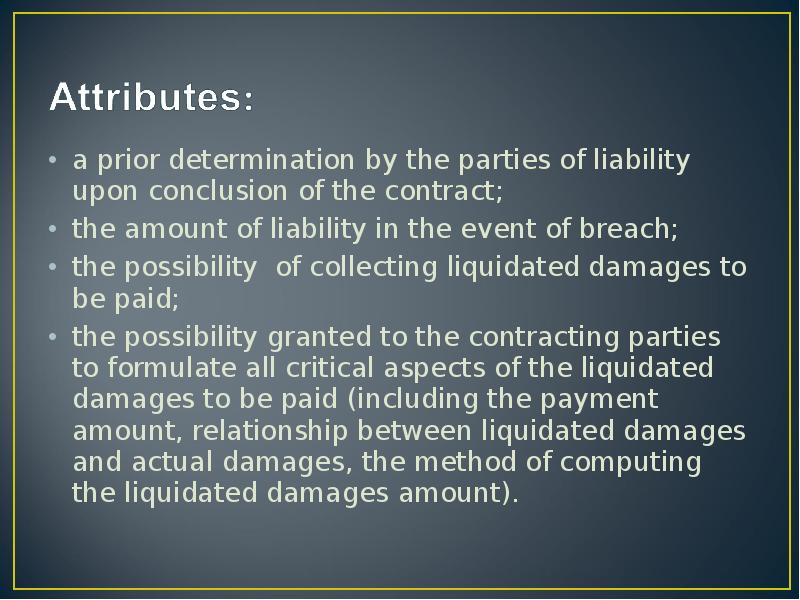 Attributes:

• a prior determination by the parties of liability upon conclusion of the contract;
• the amount of liability in the event of breach;
• the possibility of collecting liquidated damages to be paid;
• the possibility granted to the contracting parties to formulate all critical aspects of the liquidated damages to be paid (including the payment amount, relationship between liquidated damages and actual damages, the method of computing the liquidated damages amount).